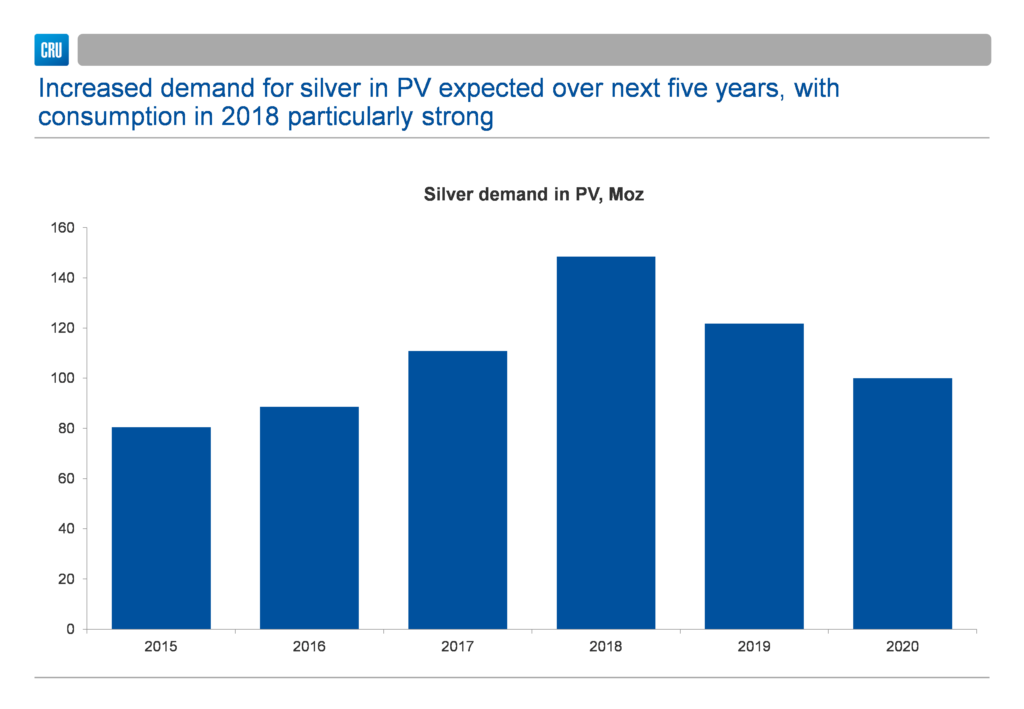 CRU

Increased demand for silver in PV expected over next five years, with consumption in 2018 particularly strong

Silver demand in PV, Moz

160
140
120
100
80
60
40
20
0

2015
2016
2017
2018
2019
2020